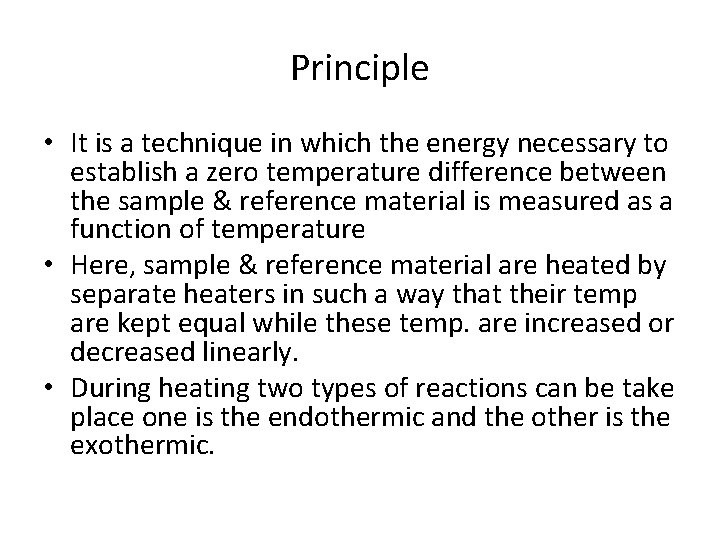 Principle

• It is a technique in which the energy necessary to establish a zero temperature difference between the sample & reference material is measured as a function of temperature

• Here, sample & reference material are heated by separate heaters in such a way that their temp are kept equal while these temp. are increased or decreased linearly.

• During heating two types of reactions can be take place one is the endothermic and the other is the exothermic.